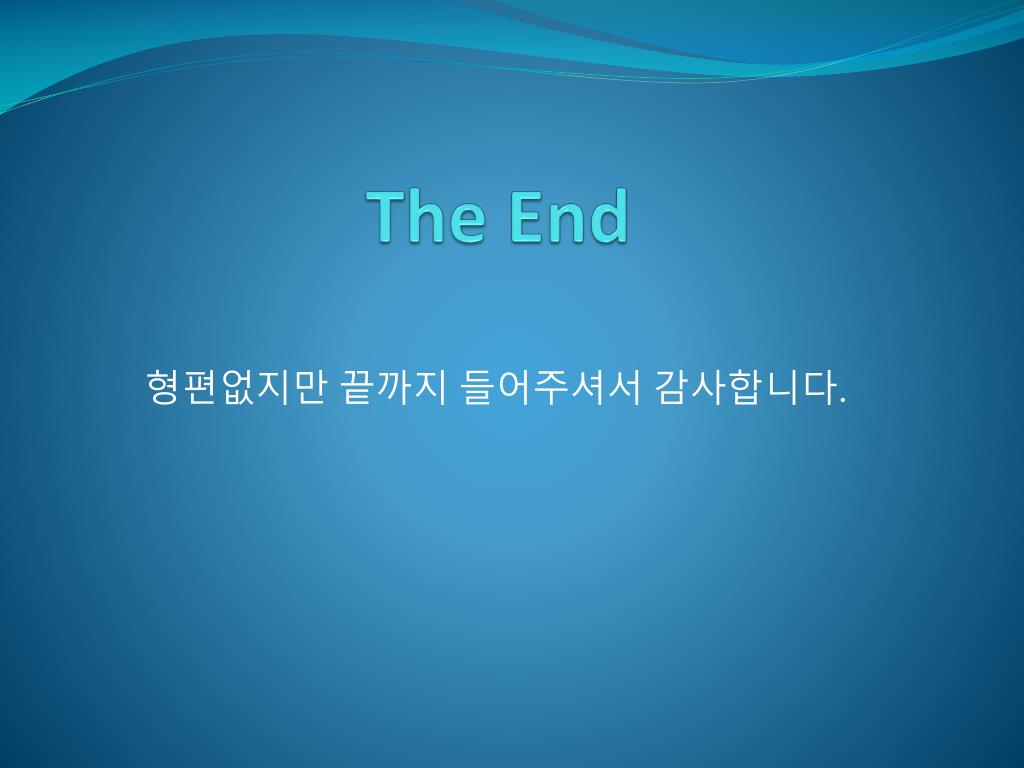 The End

형편없지만 끝까지 들어주셔서 감사합니다.